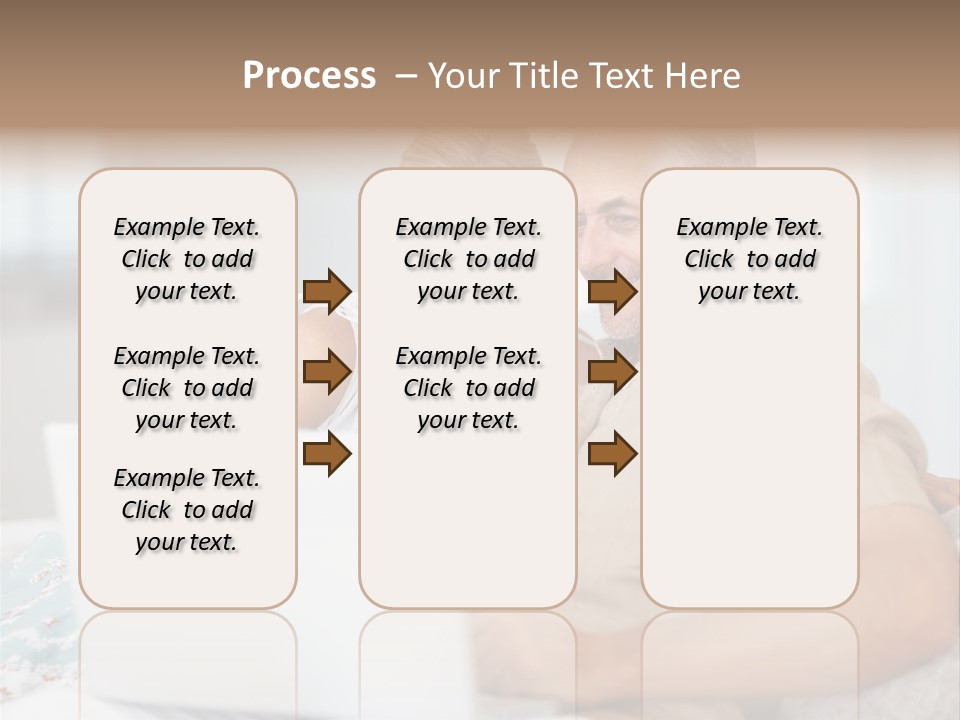 Process – Your Title Text Here

Example Text. Click to add your text.

Example Text. Click to add your text.

Example Text. Click to add your text.

Example Text. Click to add your text.

Example Text. Click to add your text.

Example Text. Click to add your text.